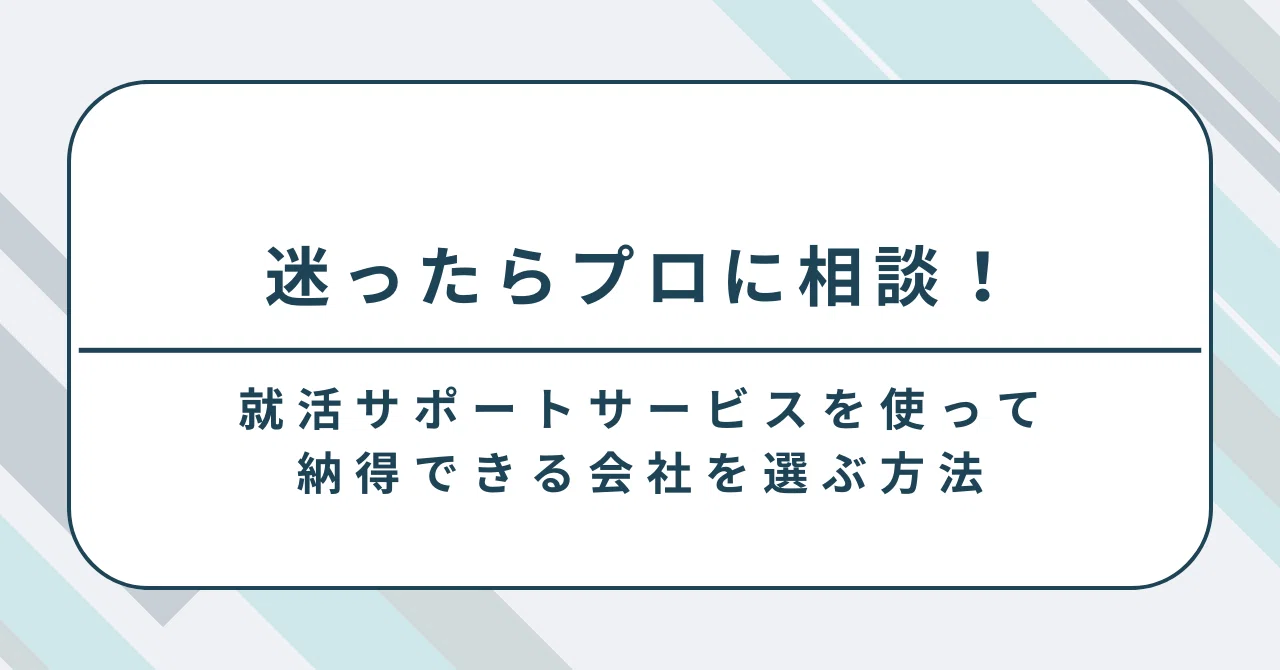 迷ったらプロに相談！

就活サポートサービスを使って
納得できる会社を選ぶ方法